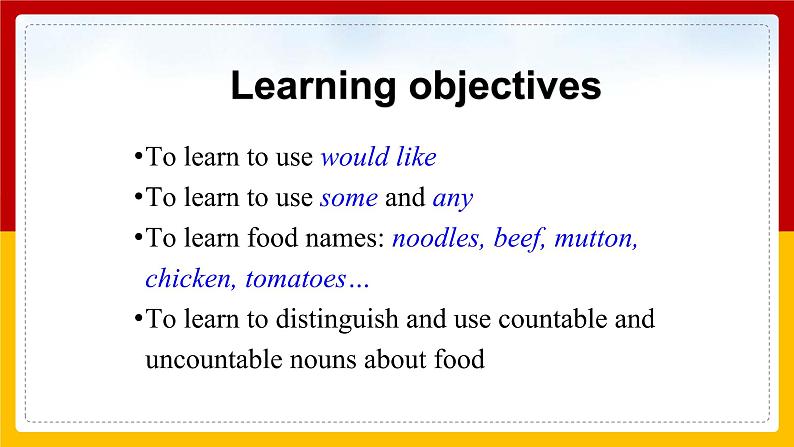 Learning objectives

•To learn to use would like

•To learn to use some and any

•To learn food names: noodles, beef, mutton, chicken, tomatoes…

•To learn to distinguish and use countable and uncountable nouns about food